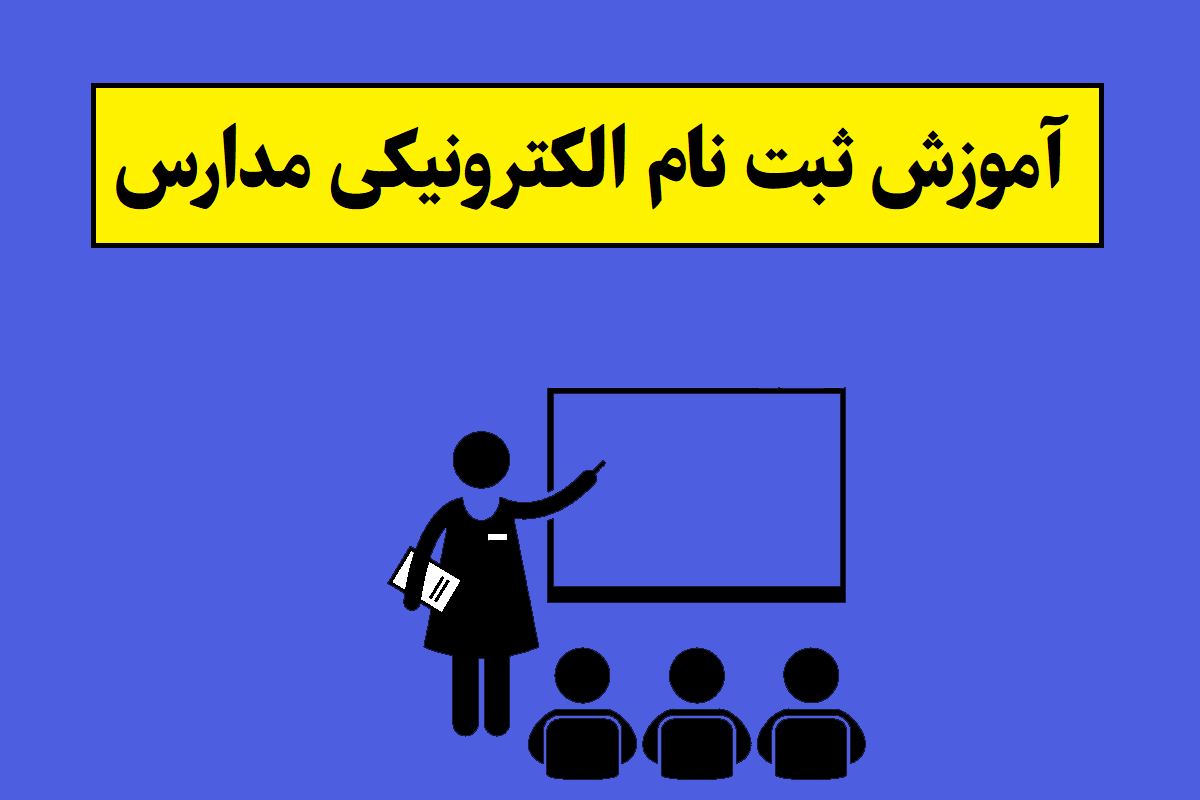 آموزش ثبت نام الکترونیکی مدارس